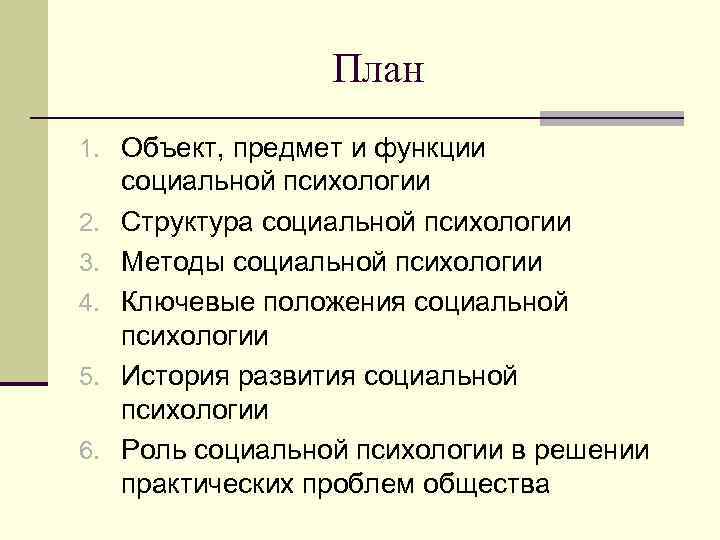 План

1. Объект, предмет и функции социальной психологии
2. Структура социальной психологии
3. Методы социальной психологии
4. Ключевые положения социальной психологии
5. История развития социальной психологии
6. Роль социальной психологии в решении практических проблем общества